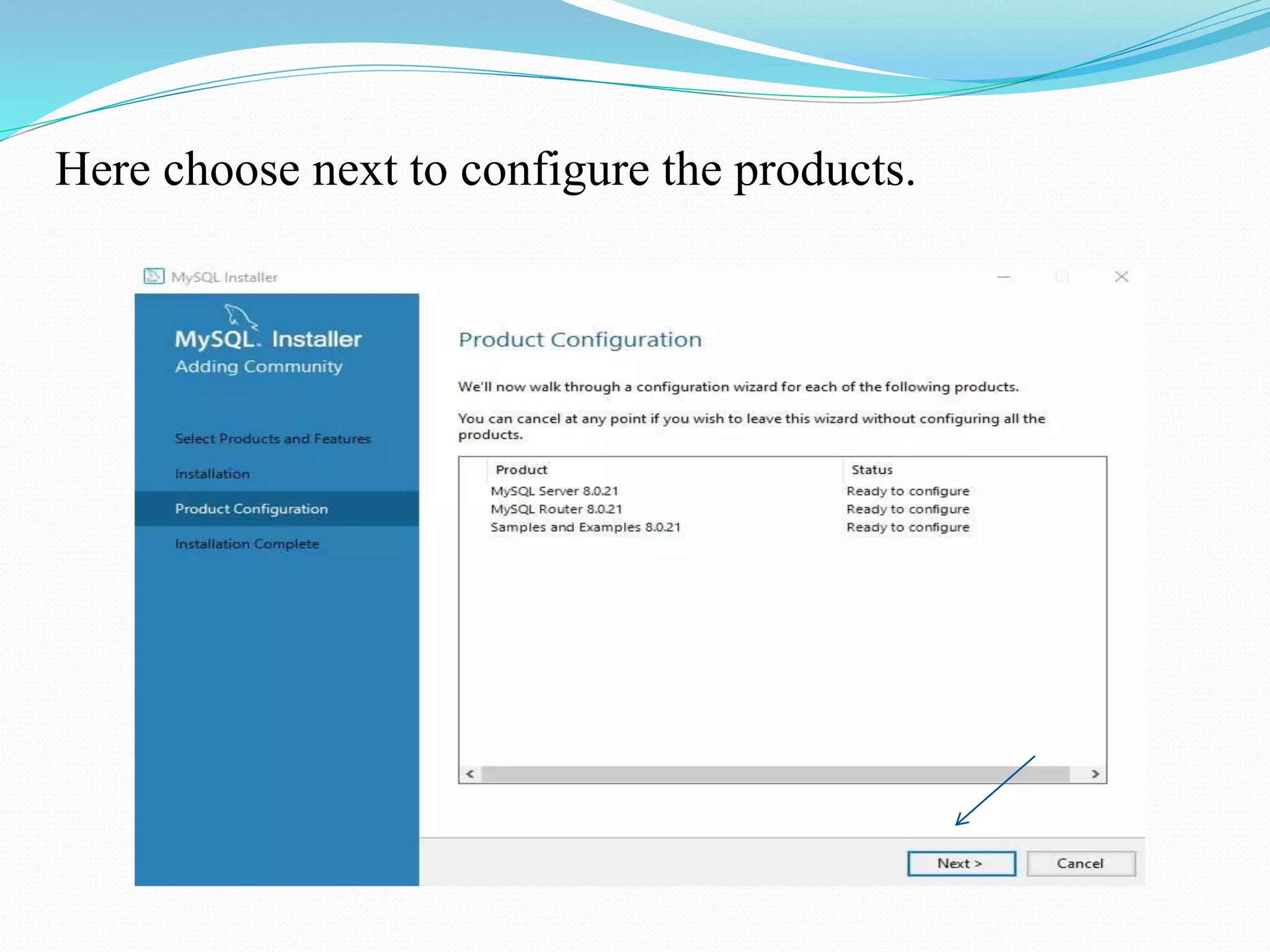 Here choose next to configure the products.

MySQL Installer

MySQL. Installer
Adding Community

Select Products and Features

Installation

Product Configuration

Installation Complete

Product Configuration

We'll now walk through a configuration wizard for each of the following products.

You can cancel at any point if you wish to leave this wizard without configuring all the products.

| Product | Status |
|---|---|
| MySQL Server 8.0.21 | Ready to configure |
| MySQL Router 8.0.21 | Ready to configure |
| Samples and Examples 8.0.21 | Ready to configure |

Next >

Cancel